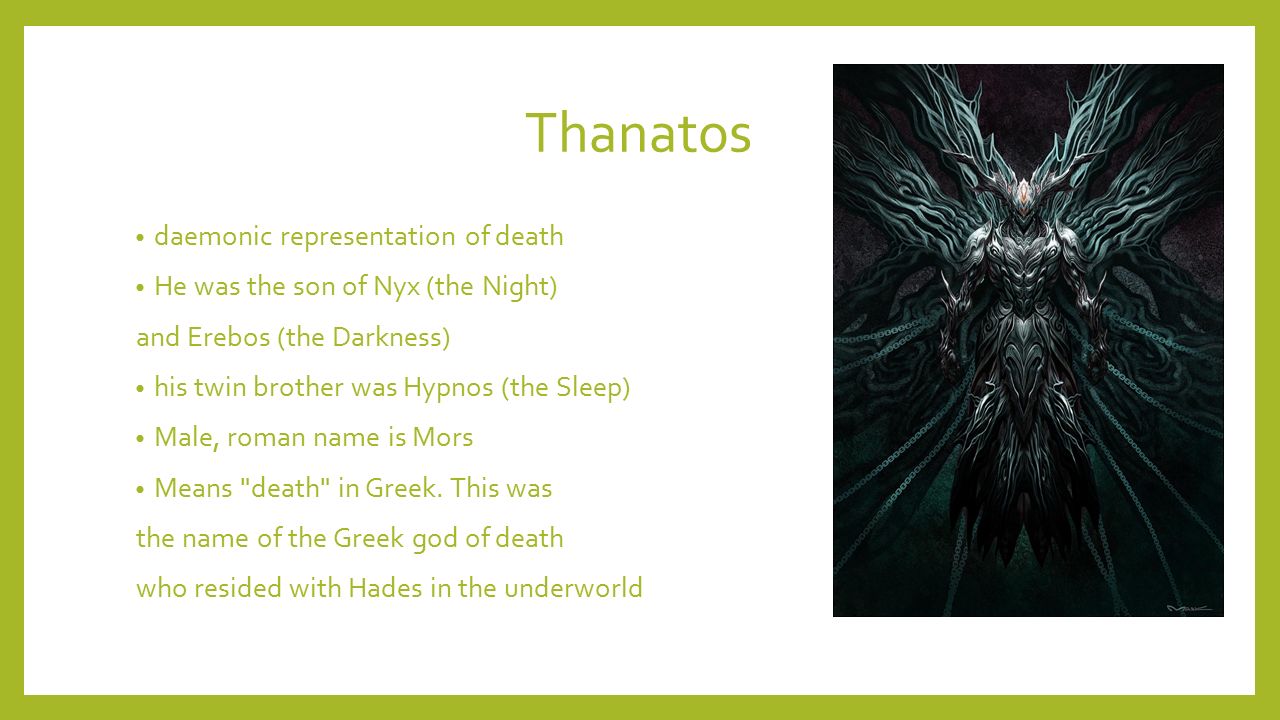 Thanatos

• daemonic representation of death
• He was the son of Nyx (the Night)
and Erebos (the Darkness)
• his twin brother was Hypnos (the Sleep)
• Male, roman name is Mors
• Means "death" in Greek. This was
the name of the Greek god of death
who resided with Hades in the underworld